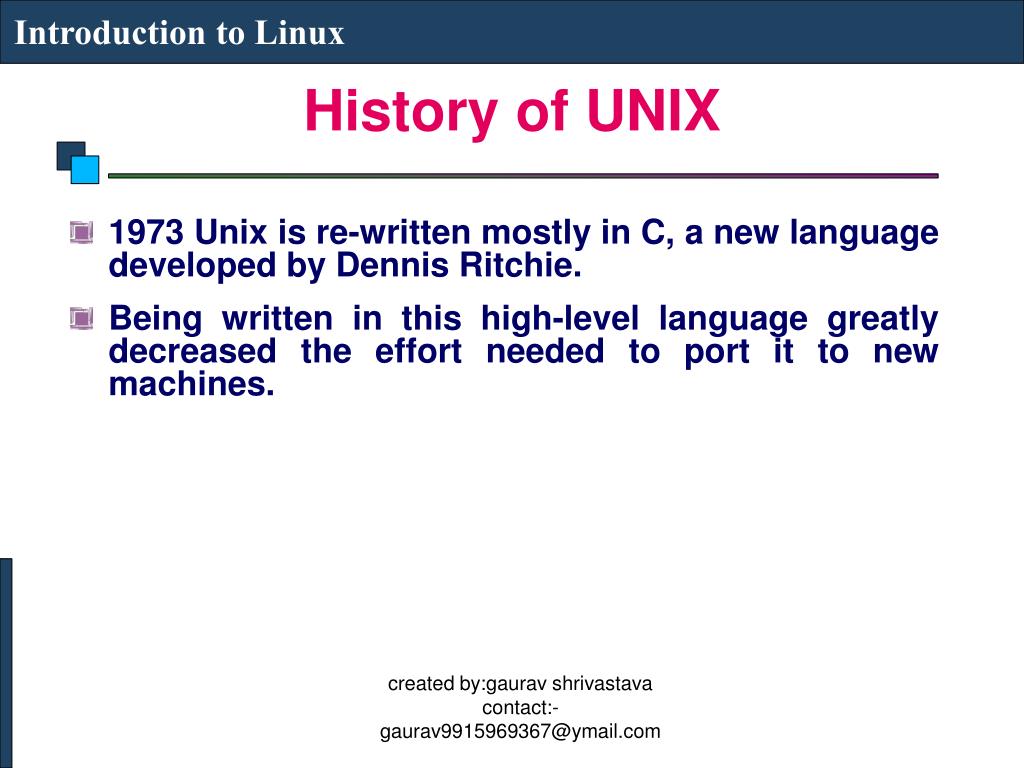 Introduction to Linux

History of UNIX

1973 Unix is re-written mostly in C, a new language developed by Dennis Ritchie.

Being written in this high-level language greatly decreased the effort needed to port it to new machines.

created by:gaurav shrivastava
contact:-
gaurav9915969367@ymail.com